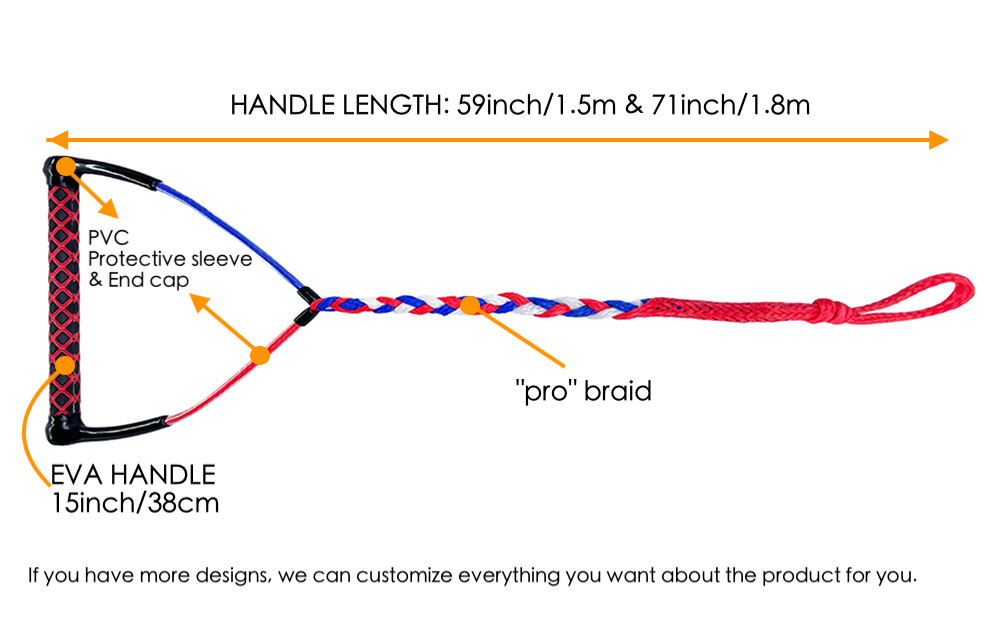 HANDLE LENGTH: 59inch/1.5m & 71inch/1.8m

PVC
Protective sleeve
& End cap

"pro" braid

EVA HANDLE
15inch/38cm

If you have more designs, we can customize everything you want about the product for you.